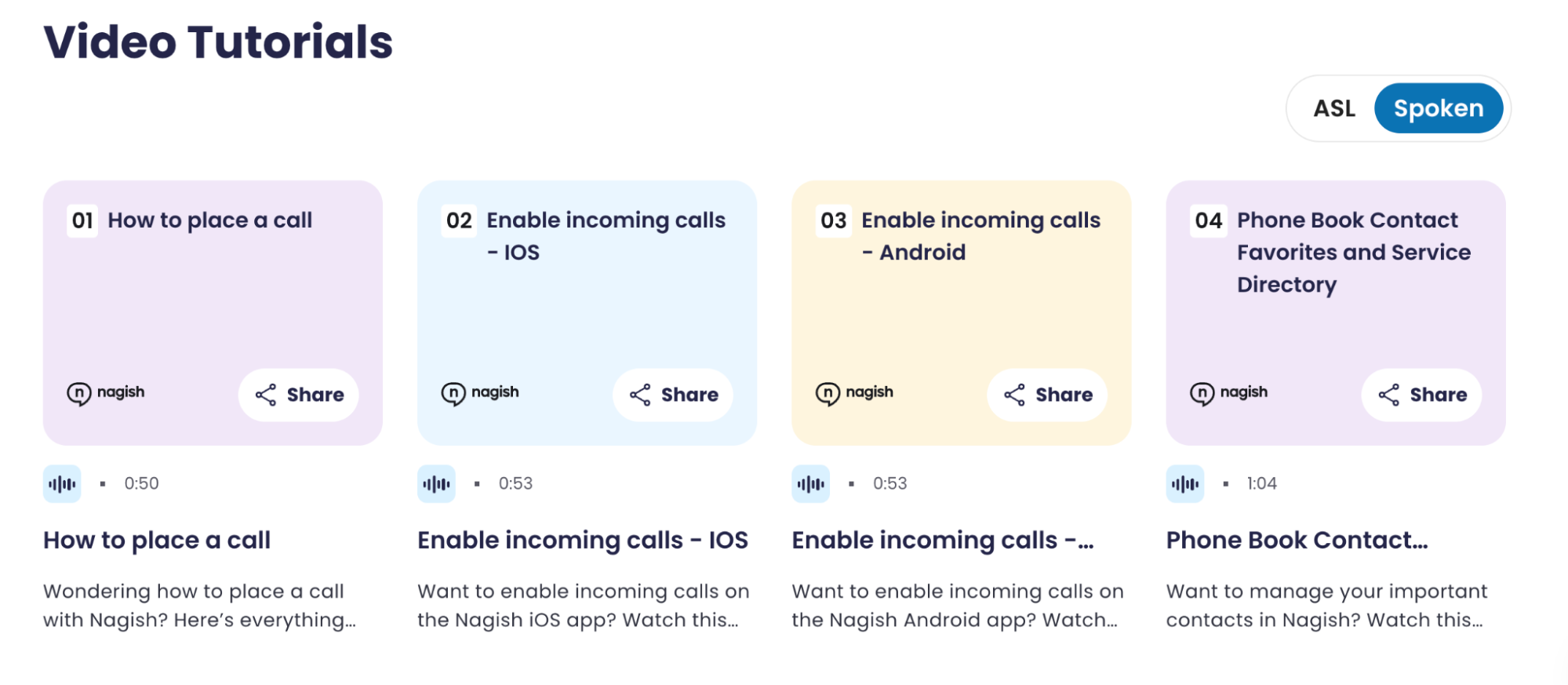 Video Tutorials

ASL Spoken

01 How to place a call

nagish Share

0:50

How to place a call

Wondering how to place a call with Nagish? Here's everything...

02 Enable incoming calls - IOS

nagish Share

0:53

Enable incoming calls - IOS

Want to enable incoming calls on the Nagish iOS app? Watch this...

03 Enable incoming calls - Android

nagish Share

0:53

Enable incoming calls -...

Want to enable incoming calls on the Nagish Android app? Watch...

04 Phone Book Contact Favorites and Service Directory

nagish Share

1:04

Phone Book Contact...

Want to manage your important contacts in Nagish? Watch this...